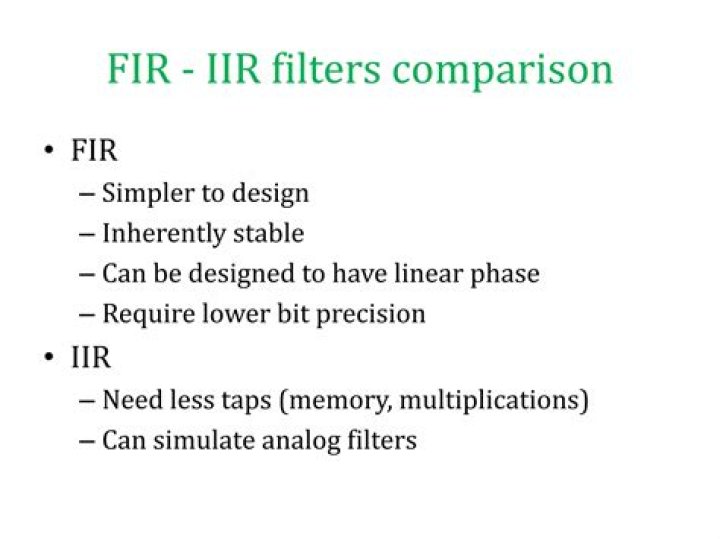 FIR - IIR filters comparison

• FIR
– Simpler to design
– Inherently stable
– Can be designed to have linear phase
– Require lower bit precision
• IIR
– Need less taps (memory, multiplications)
– Can simulate analog filters